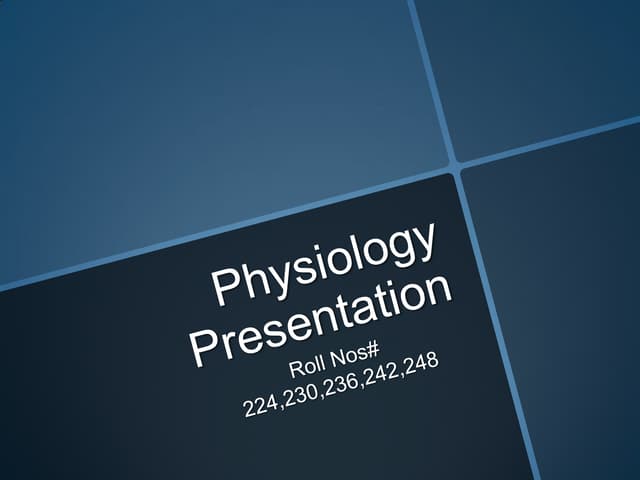 Physiology Presentation

Roll Nos#
224,230,236,242,248